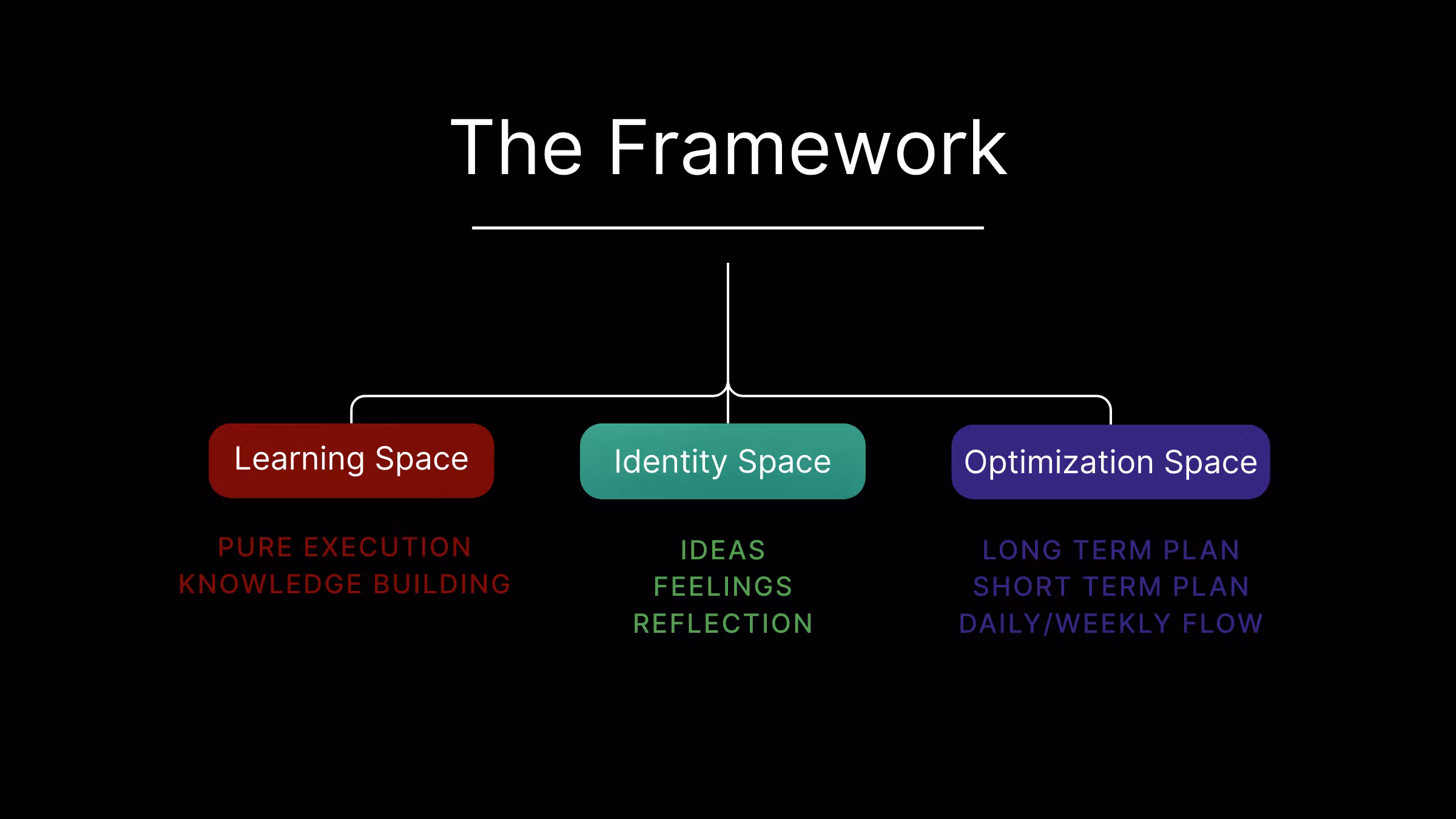 The Framework

Learning Space

PURE EXECUTION
KNOWLEDGE BUILDING

Identity Space

IDEAS
FEELINGS
REFLECTION

Optimization Space

LONG TERM PLAN
SHORT TERM PLAN
DAILY/WEEKLY FLOW